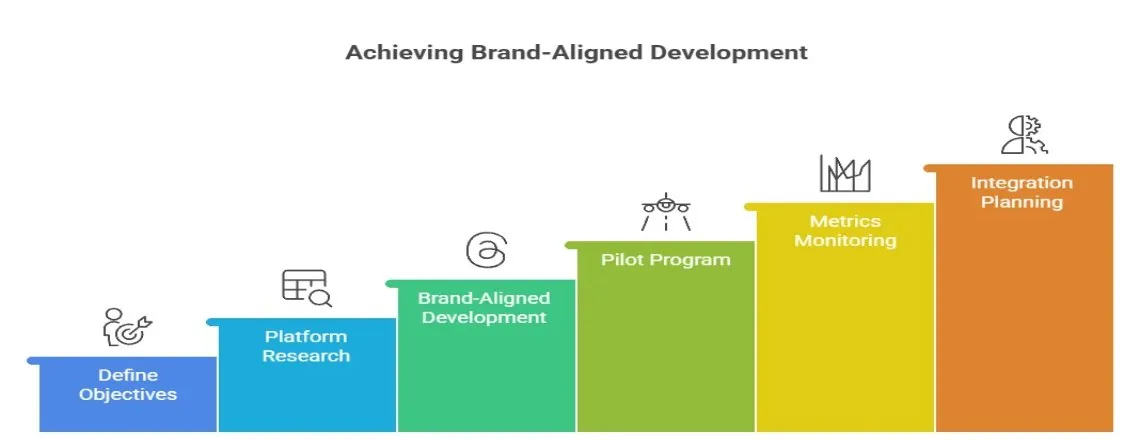 Achieving Brand-Aligned Development

Define Objectives

Platform Research

Brand-Aligned Development

Pilot Program

Metrics Monitoring

Integration Planning